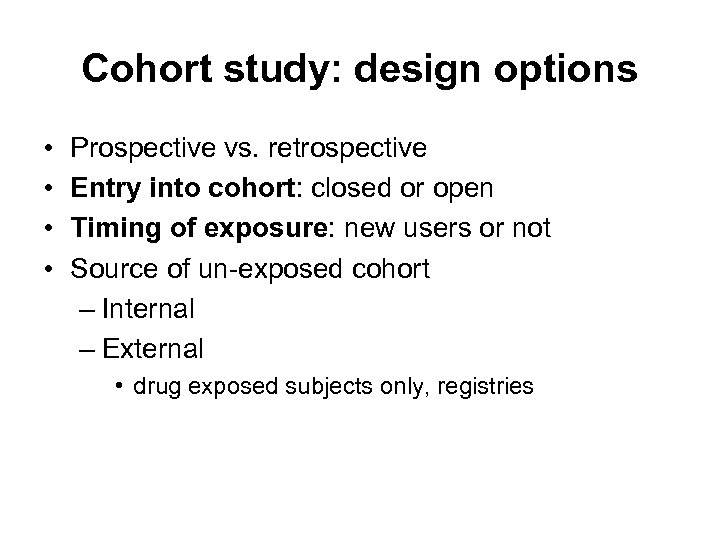 Cohort study: design options

• Prospective vs. retrospective
• Entry into cohort: closed or open
• Timing of exposure: new users or not
• Source of un-exposed cohort
– Internal
– External
• drug exposed subjects only, registries